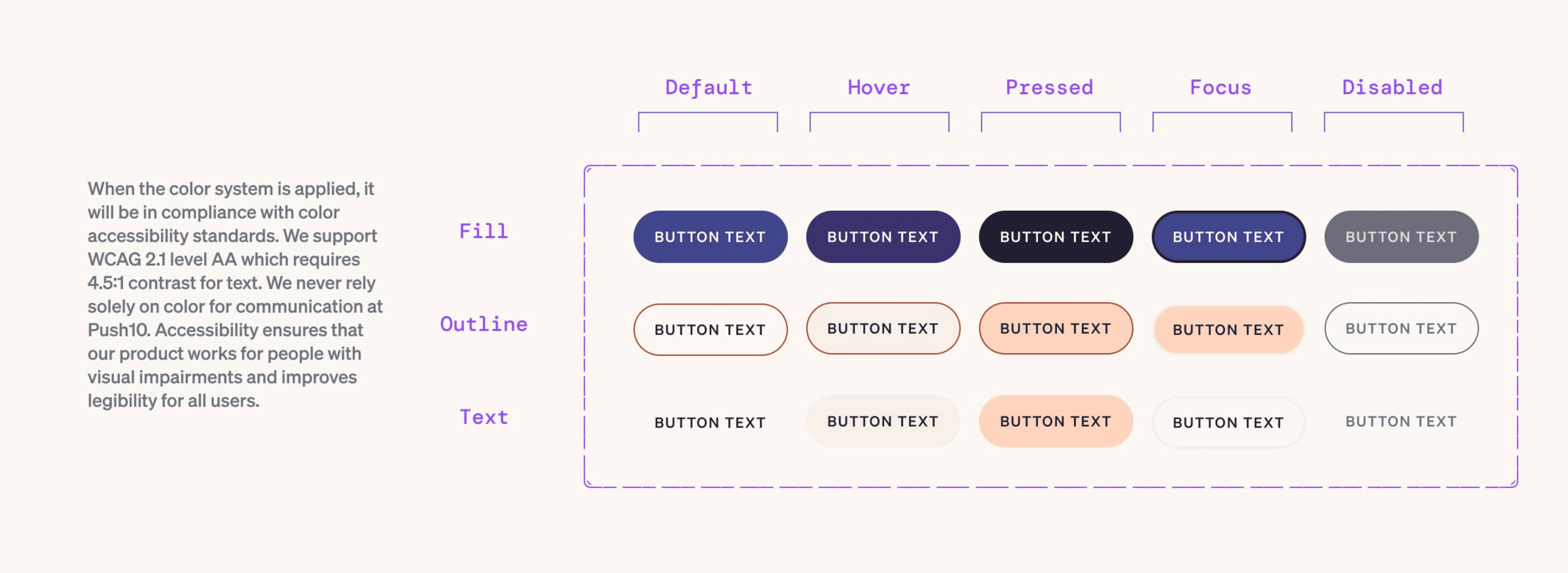 When the color system is applied, it will be in compliance with color accessibility standards. We support WCAG 2.1 level AA which requires 4.5:1 contrast for text. We never rely solely on color for communication at Push10. Accessibility ensures that our product works for people with visual impairments and improves legibility for all users.

| | Default | Hover | Pressed | Focus | Disabled |
|---|---|---|---|---|---|
| Fill | BUTTON TEXT | BUTTON TEXT | BUTTON TEXT | BUTTON TEXT | BUTTON TEXT |
| Outline | BUTTON TEXT | BUTTON TEXT | BUTTON TEXT | BUTTON TEXT | BUTTON TEXT |
| Text | BUTTON TEXT | BUTTON TEXT | BUTTON TEXT | BUTTON TEXT | BUTTON TEXT |